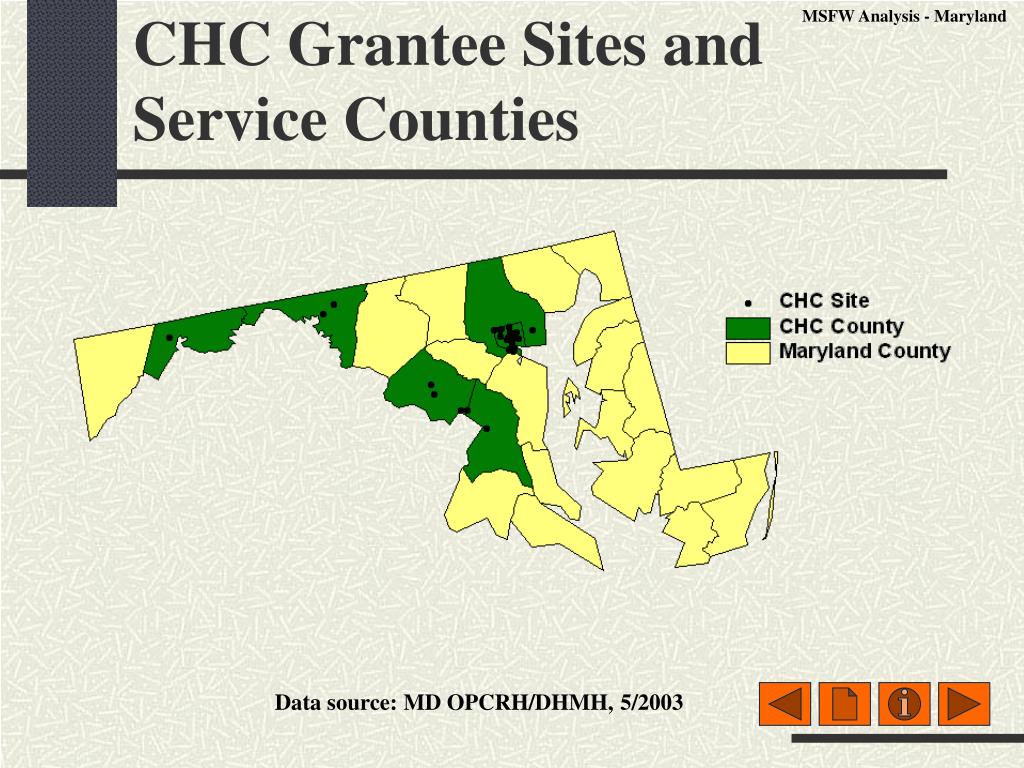 MSFW Analysis - Maryland

CHC Grantee Sites and Service Counties

CHC Site
CHC County
Maryland County

Data source: MD OPCRH/DHMH, 5/2003